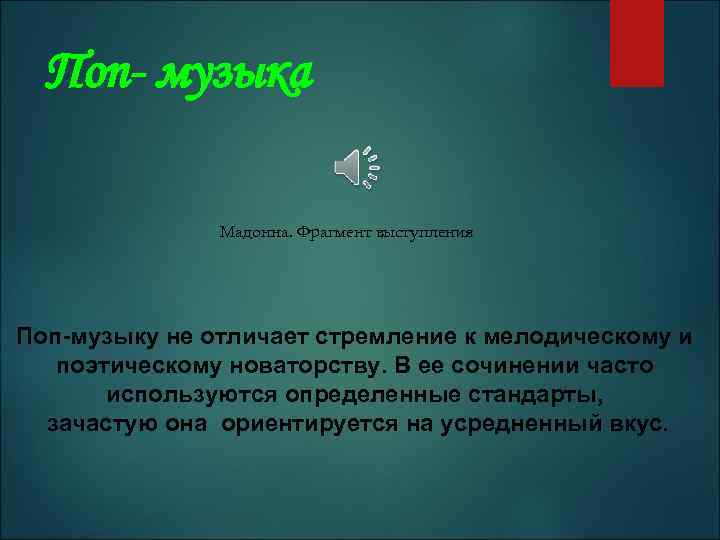 Поп- музыка

Мадонна. Фрагмент выступления

Поп-музыку не отличает стремление к мелодическому и поэтическому новаторству. В ее сочинении часто используются определенные стандарты, зачастую она ориентируется на усредненный вкус.